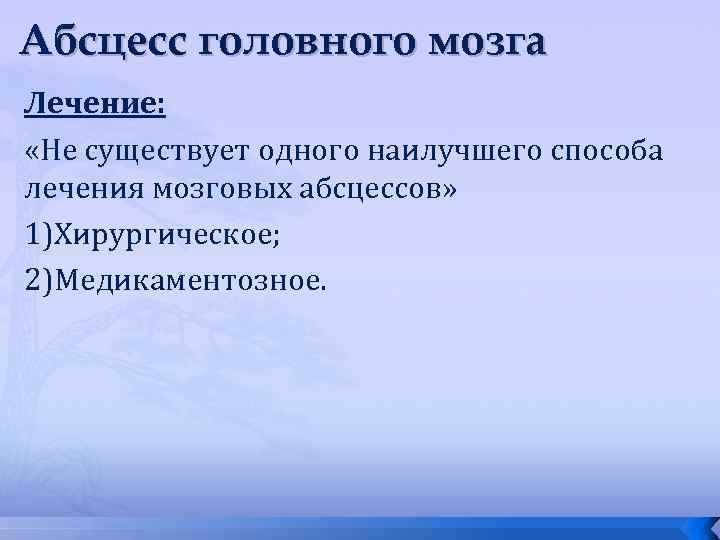 Абсцесс головного мозга

Лечение:

«Не существует одного наилучшего способа лечения мозговых абсцессов»

1)Хирургическое;

2)Медикаментозное.